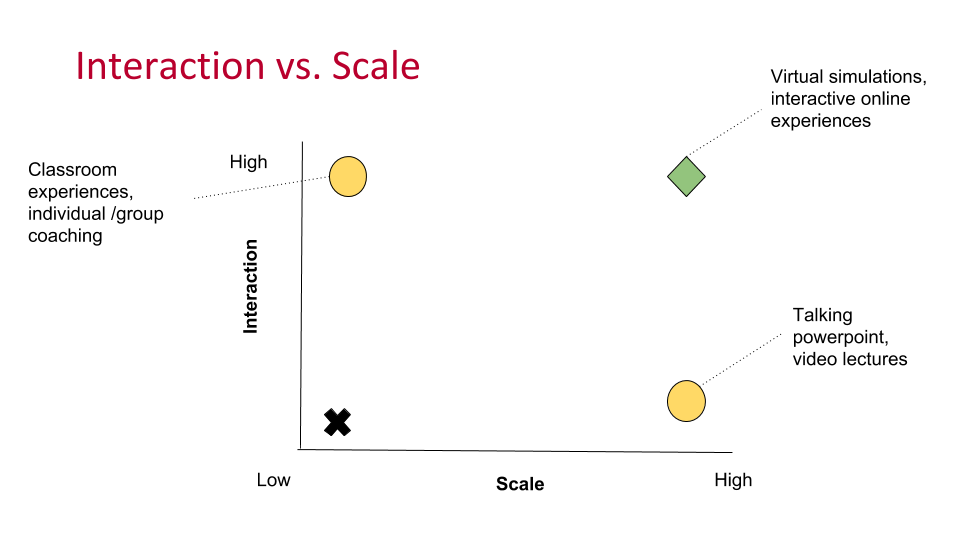 Interaction vs. Scale

Virtual simulations, interactive online experiences

Classroom experiences, individual /group coaching

High

Interaction

Talking powerpoint, video lectures

Low

Scale

High